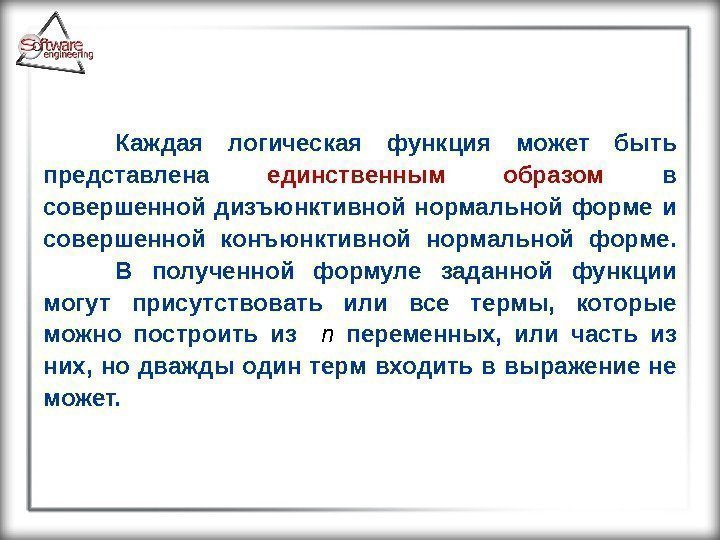 Software engineering

Каждая логическая функция может быть представлена единственным образом в совершенной дизъюнктивной нормальной форме и совершенной конъюнктивной нормальной форме.

В полученной формуле заданной функции могут присутствовать или все термы, которые можно построить из $n$ переменных, или часть из них, но дважды один терм входить в выражение не может.